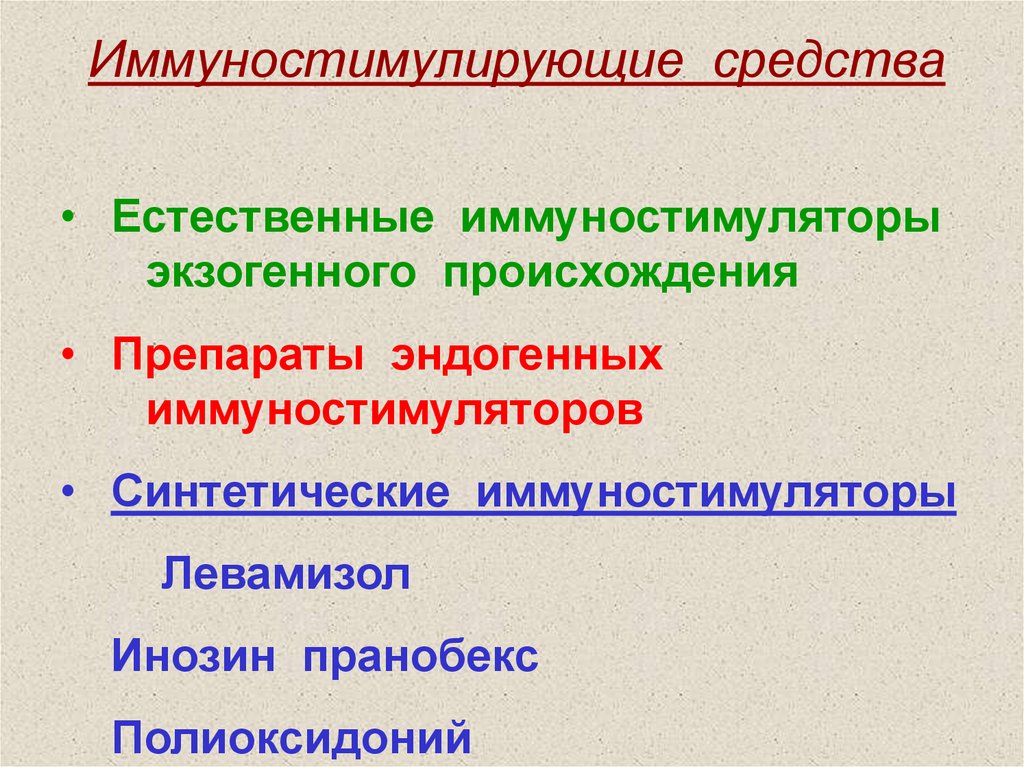 Иммуностимулирующие средства

• Естественные иммуностимуляторы экзогенного происхождения

• Препараты эндогенных иммуностимуляторов

• Синтетические иммуностимуляторы

Левамизол

Инозин пранобекс

Полиоксидоний